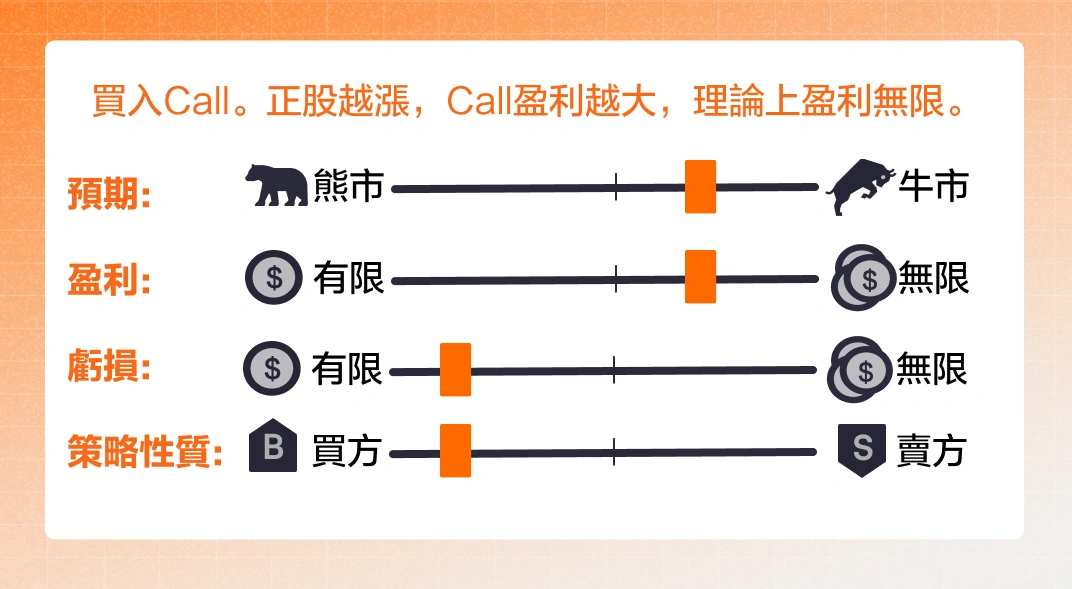 買入Call。正股越漲，Call盈利越大，理論上盈利無限。

預期: 熊市 牛市

盈利: $ 有限 $ 無限

虧損: $ 有限 $ 無限

策略性質: B 買方 S 賣方